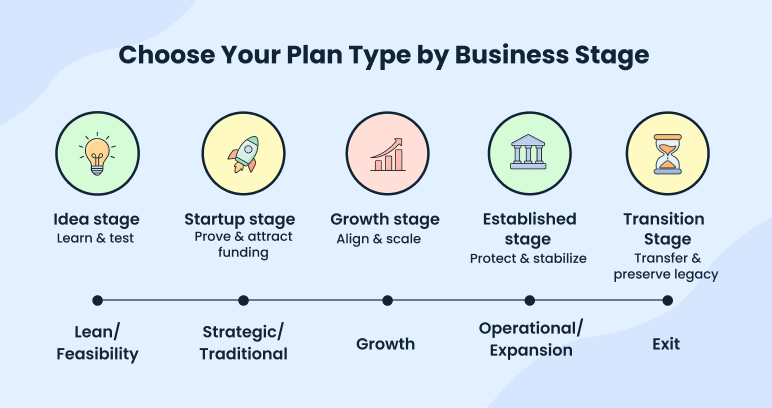 Choose Your Plan Type by Business Stage

Idea stage
Learn & test

Startup stage
Prove & attract funding

Growth stage
Align & scale

Established stage
Protect & stabilize

Transition Stage
Transfer & preserve legacy

Lean/ Feasibility

Strategic/ Traditional

Growth

Operational/ Expansion

Exit